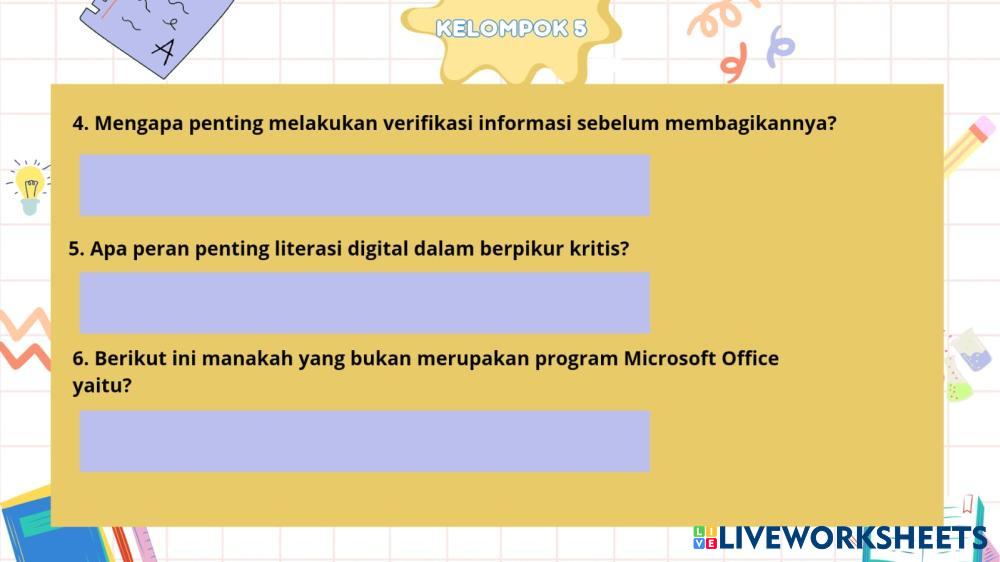 KELOMPOK 5

4. Mengapa penting melakukan verifikasi informasi sebelum membagikannya?

5. Apa peran penting literasi digital dalam berpikur kritis?

6. Berikut ini manakah yang bukan merupakan program Microsoft Office yaitu?

LIVEWORKSHEETS